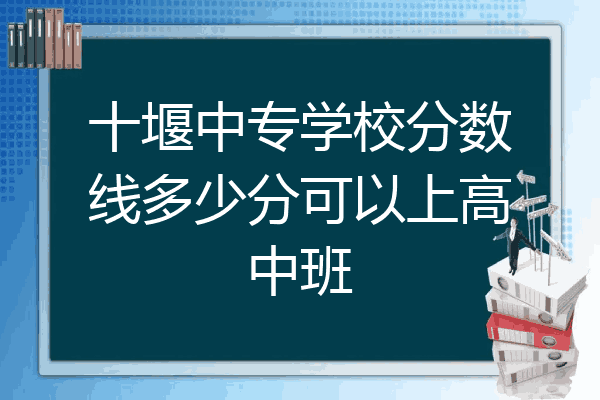 十堰中专学校分数线多少分可以上高中班